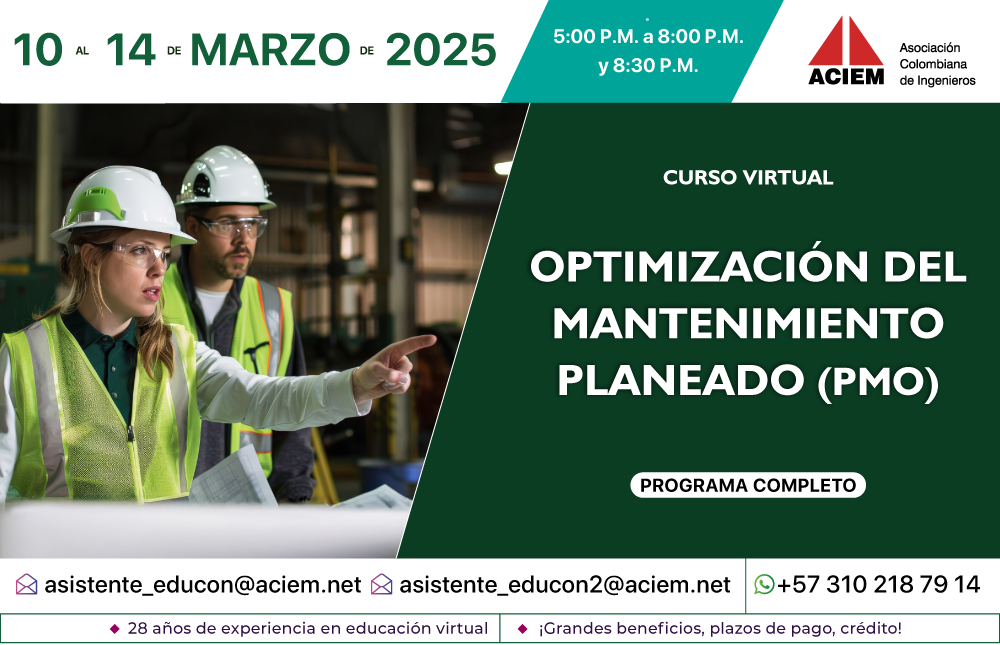 10 AL 14 DE MARZO DE 2025

5:00 P.M. a 8:00 P.M.
y 8:30 P.M.

ACIEM
Asociación
Colombiana
de Ingenieros

CURSO VIRTUAL

OPTIMIZACIÓN DEL MANTENIMIENTO PLANEADO (PMO)

PROGRAMA COMPLETO

asistente_educon@aciem.net asistente_educon2@aciem.net +57 310 218 79 14

◆ 28 años de experiencia en educación virtual ◆ ¡Grandes beneficios, plazos de pago, crédito!